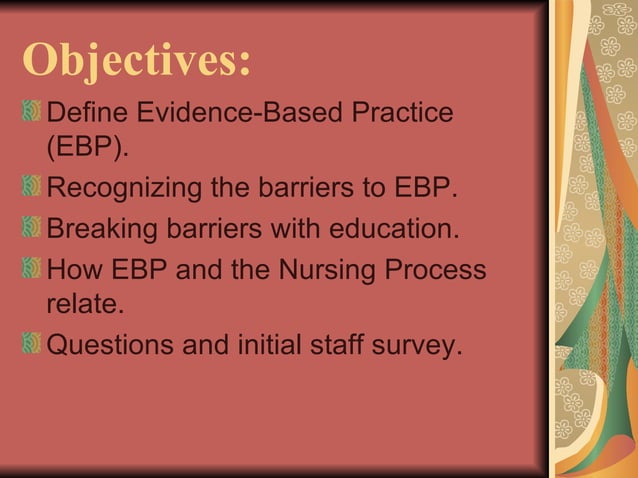 Objectives:

Define Evidence-Based Practice (EBP).

Recognizing the barriers to EBP.

Breaking barriers with education.

How EBP and the Nursing Process relate.

Questions and initial staff survey.